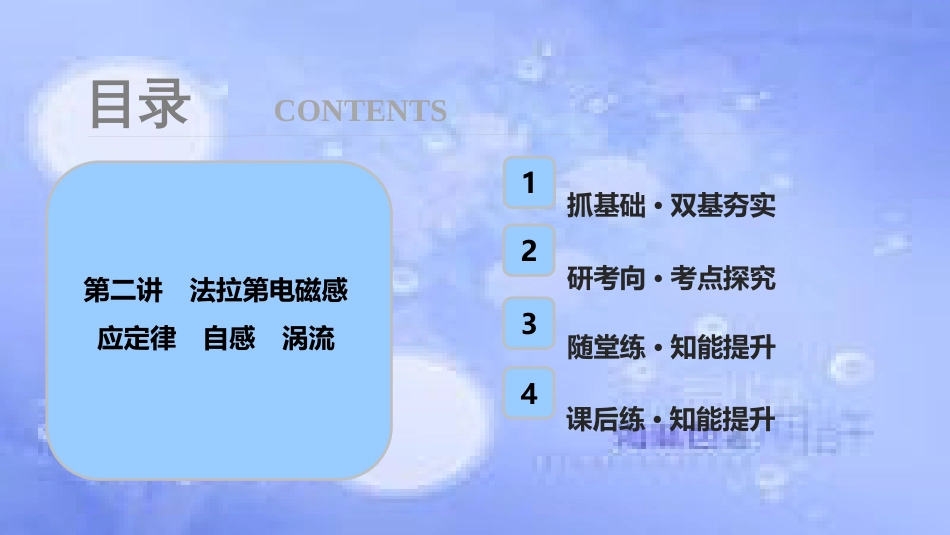 目录 CONTENTS

第二讲 法拉第电磁感应定律 自感 涡流

1 抓基础·双基夯实

2 研考向·考点探究

3 随堂练·知能提升

4 课后练·知能提升